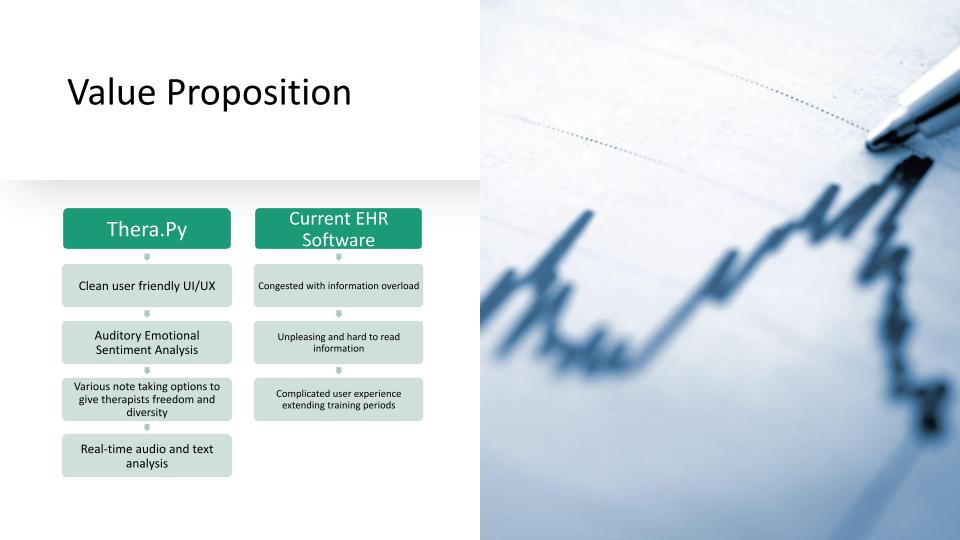 Value Proposition

Thera.Py

Clean user friendly UI/UX

Auditory Emotional Sentiment Analysis

Various note taking options to give therapists freedom and diversity

Real-time audio and text analysis

Current EHR Software

Congested with information overload

Unpleasing and hard to read information

Complicated user experience extending training periods